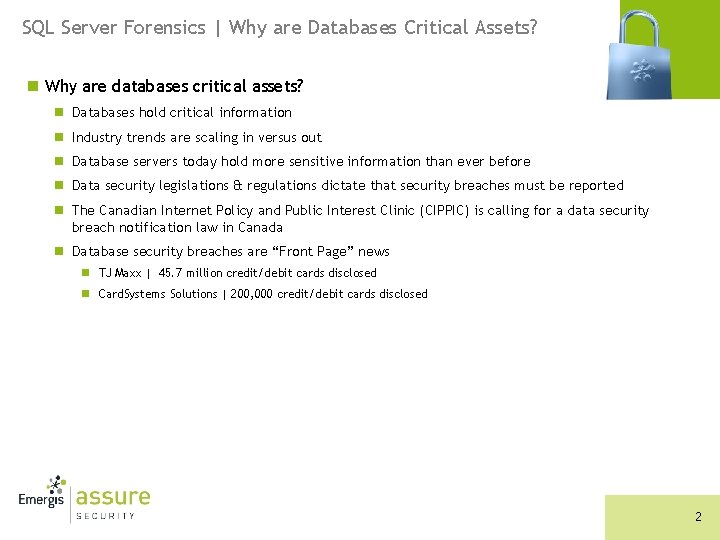 SQL Server Forensics | Why are Databases Critical Assets?

Why are databases critical assets?

Databases hold critical information

Industry trends are scaling in versus out

Database servers today hold more sensitive information than ever before

Data security legislations & regulations dictate that security breaches must be reported

The Canadian Internet Policy and Public Interest Clinic (CIPPIC) is calling for a data security breach notification law in Canada

Database security breaches are “Front Page” news

TJ Maxx | 45.7 million credit/debit cards disclosed

CardSystems Solutions | 200,000 credit/debit cards disclosed

Emergis assure SECURITY

2